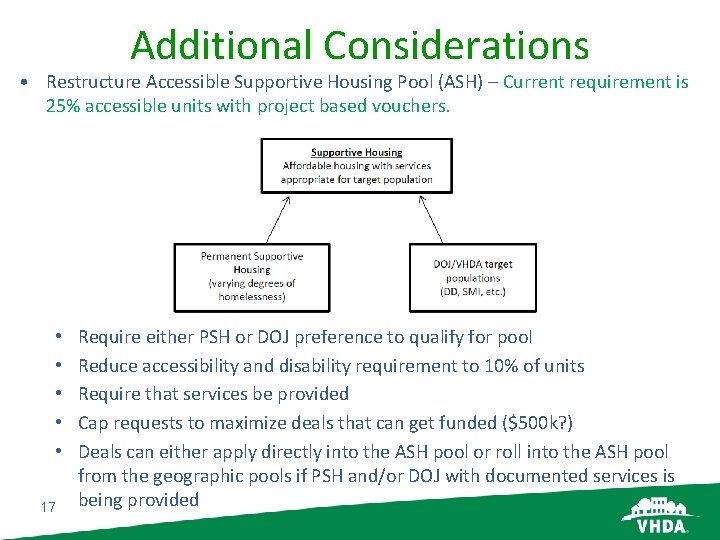 Additional Considerations

• Restructure Accessible Supportive Housing Pool (ASH) – Current requirement is 25% accessible units with project based vouchers.

Supportive Housing
Affordable housing with services appropriate for target population

Permanent Supportive Housing
(varying degrees of homelessness)

DOJ/VHDA target populations
(DD, SMI, etc.)

• Require either PSH or DOJ preference to qualify for pool
• Reduce accessibility and disability requirement to 10% of units
• Require that services be provided
• Cap requests to maximize deals that can get funded ($500k?)
• Deals can either apply directly into the ASH pool or roll into the ASH pool from the geographic pools if PSH and/or DOJ with documented services is being provided

17

VHDA